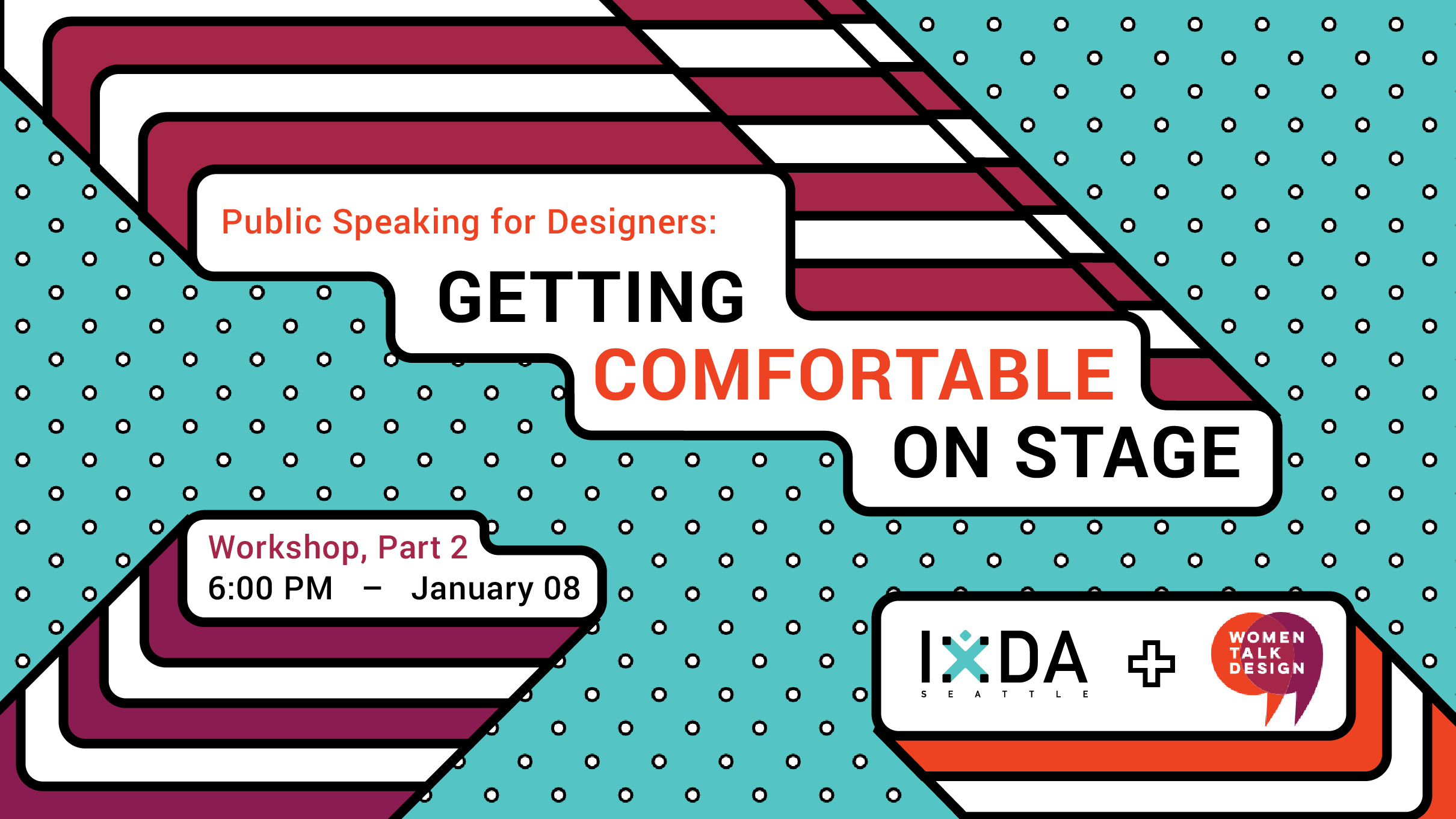 Public Speaking for Designers:

GETTING COMFORTABLE ON STAGE

Workshop, Part 2
6:00 PM – January 08

IXDA
SEATTLE

+

WOMEN TALK DESIGN